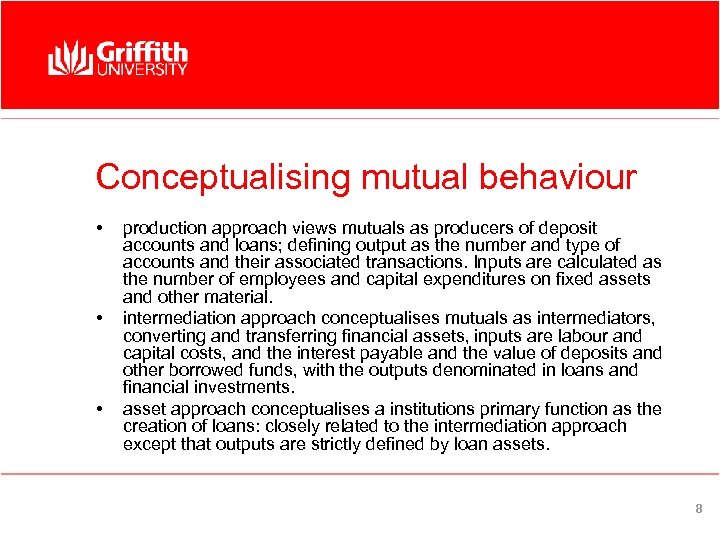 Griffith UNIVERSITY

Conceptualising mutual behaviour

• production approach views mutuals as producers of deposit accounts and loans; defining output as the number and type of accounts and their associated transactions. Inputs are calculated as the number of employees and capital expenditures on fixed assets and other material.
• intermediation approach conceptualises mutuals as intermediators, converting and transferring financial assets, inputs are labour and capital costs, and the interest payable and the value of deposits and other borrowed funds, with the outputs denominated in loans and financial investments.
• asset approach conceptualises a institutions primary function as the creation of loans: closely related to the intermediation approach except that outputs are strictly defined by loan assets.

8